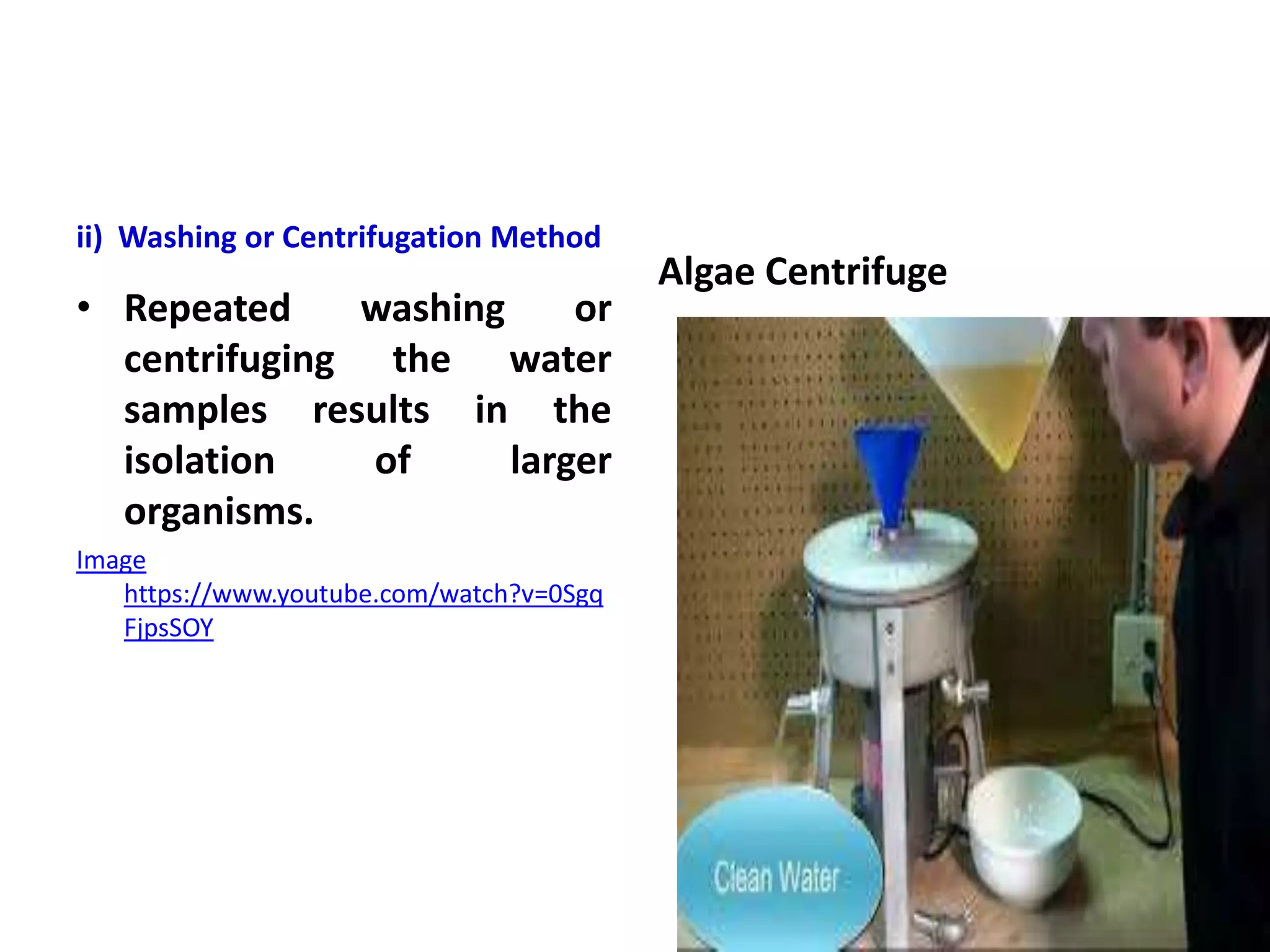 ii) Washing or Centrifugation Method

• Repeated washing or centrifuging the water samples results in the isolation of larger organisms.

Image https://www.youtube.com/watch?v=0SgqFjpsSOY

Algae Centrifuge

Clean Water